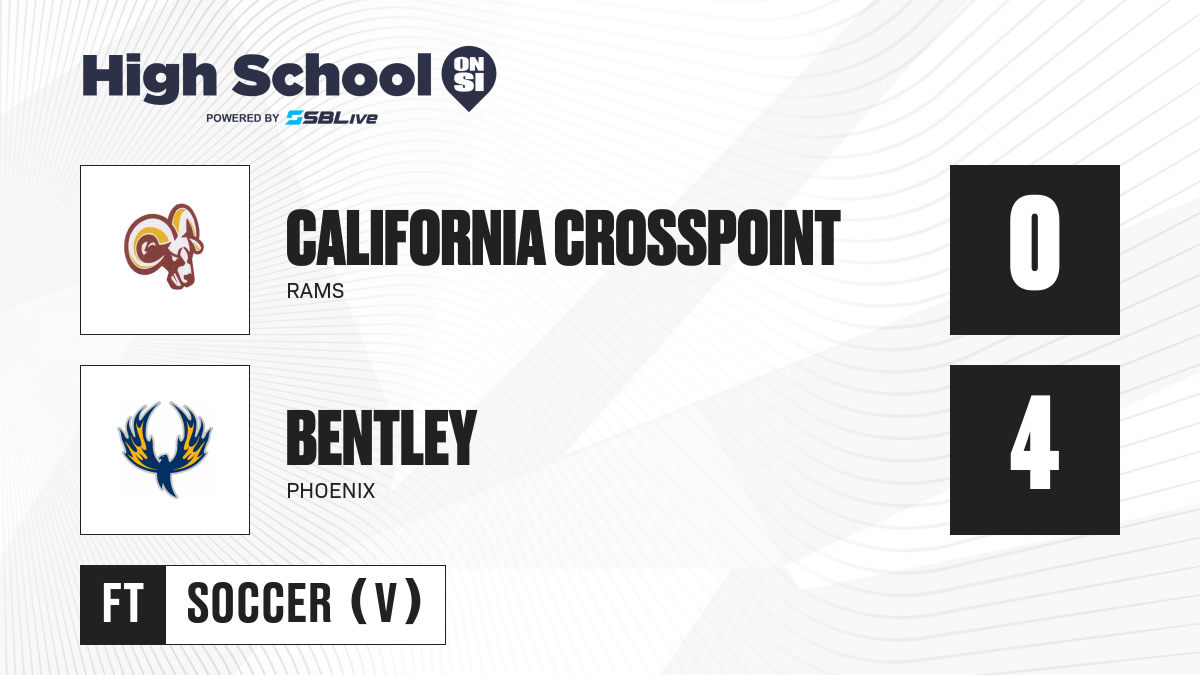 High School ON SI
POWERED BY SBLive

CALIFORNIA CROSSPOINT
RAMS

0

BENTLEY
PHOENIX

4

FT SOCCER (V)